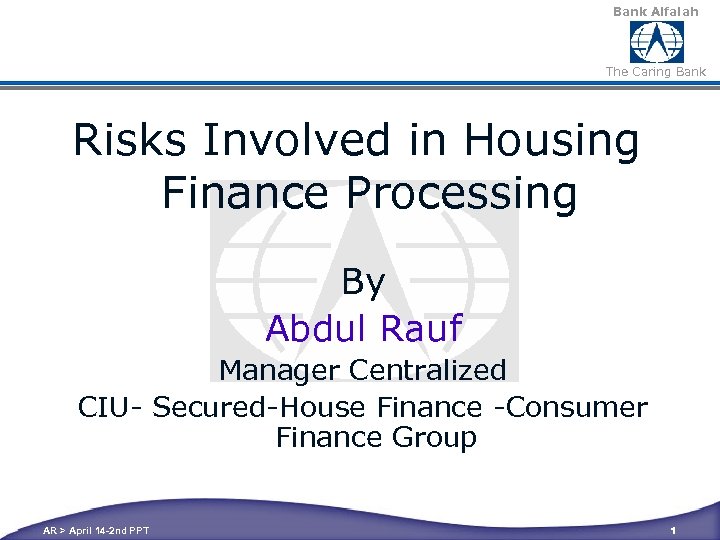 Bank Alfalah
The Caring Bank

Risks Involved in Housing Finance Processing

By
Abdul Rauf
Manager Centralized
CIU- Secured-House Finance -Consumer Finance Group

AR > April 14-2nd PPT
1